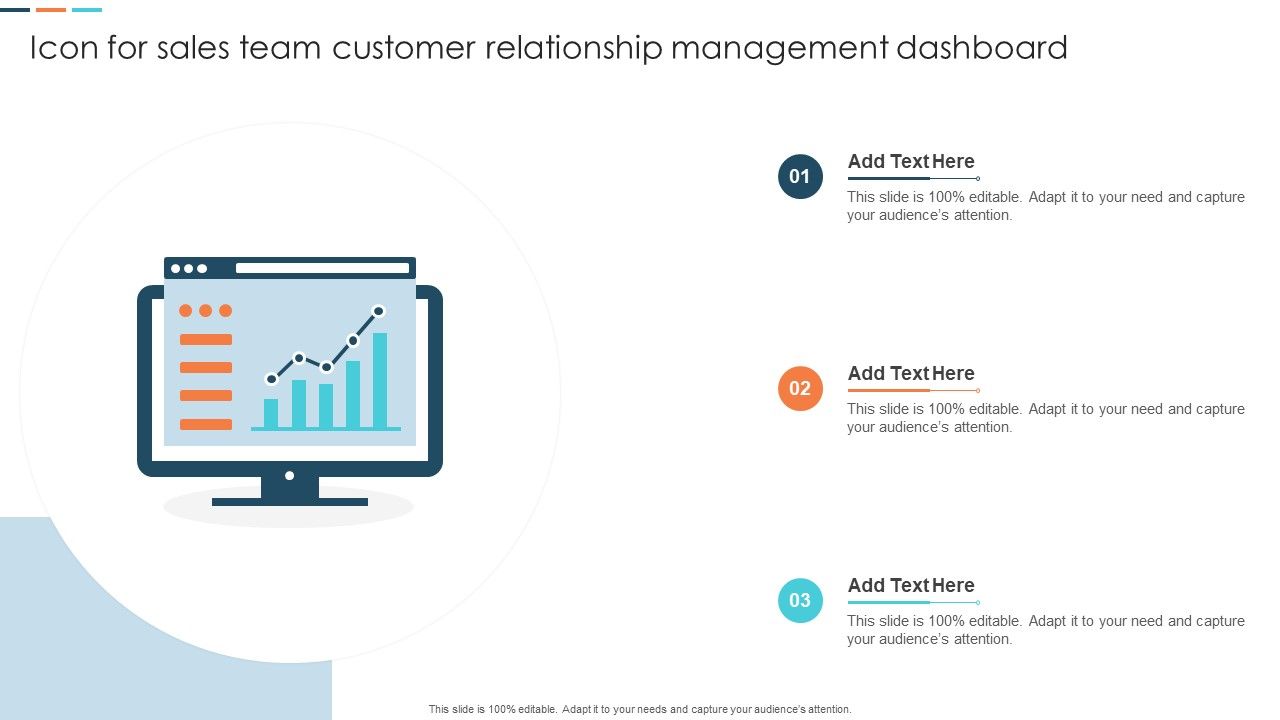 Icon for sales team customer relationship management dashboard

01
Add Text Here
This slide is 100% editable. Adapt it to your need and capture your audience's attention.

02
Add Text Here
This slide is 100% editable. Adapt it to your need and capture your audience's attention.

03
Add Text Here
This slide is 100% editable. Adapt it to your need and capture your audience's attention.

This slide is 100% editable. Adapt it to your needs and capture your audience's attention.